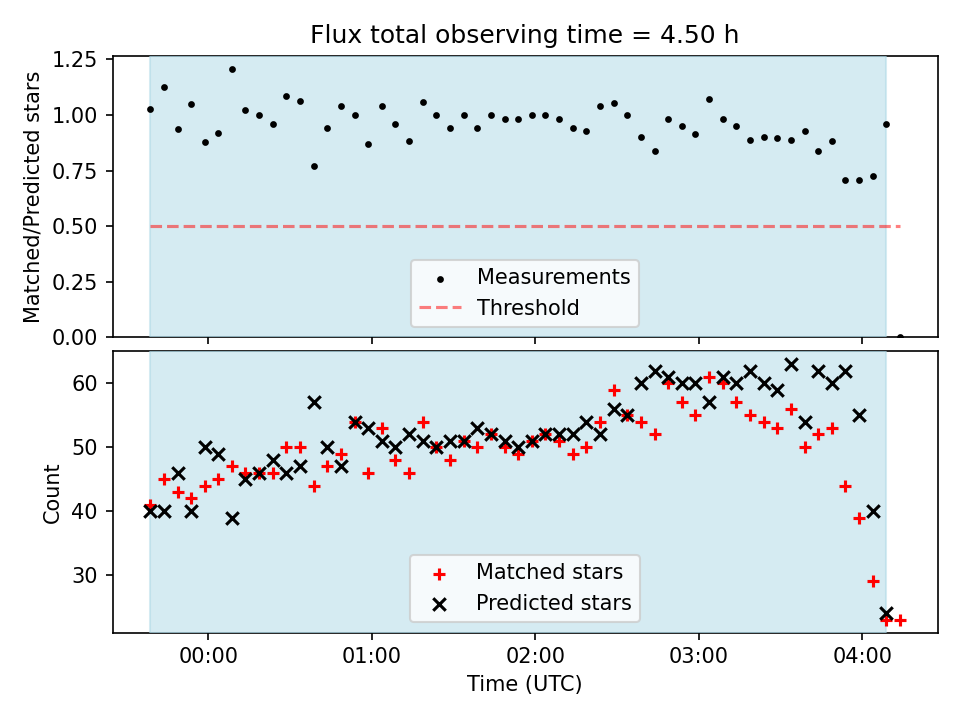 Flux total observing time = 4.50 h

Matched/Predicted stars

1.25
1.00
0.75
0.50
0.25
0.00

Measurements
Threshold

Count

60
50
40
30

Matched stars
Predicted stars

00:00
01:00
02:00
03:00
04:00
Time (UTC)